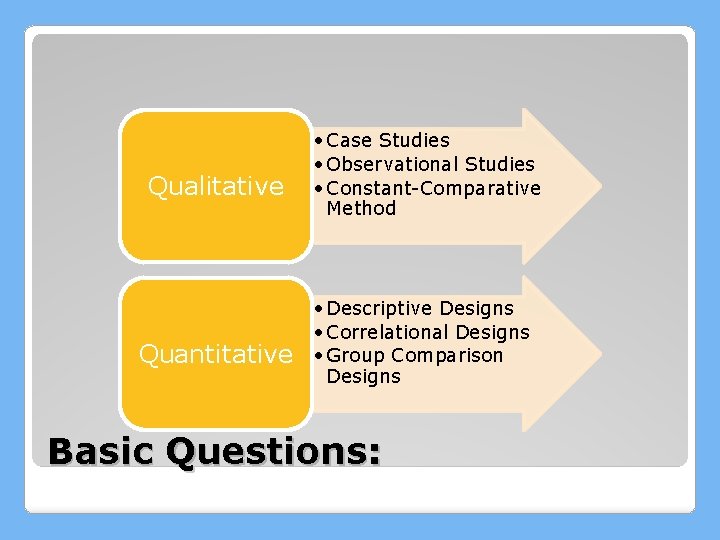 Qualitative

• Case Studies
• Observational Studies
• Constant-Comparative Method

Quantitative

• Descriptive Designs
• Correlational Designs
• Group Comparison Designs

Basic Questions: